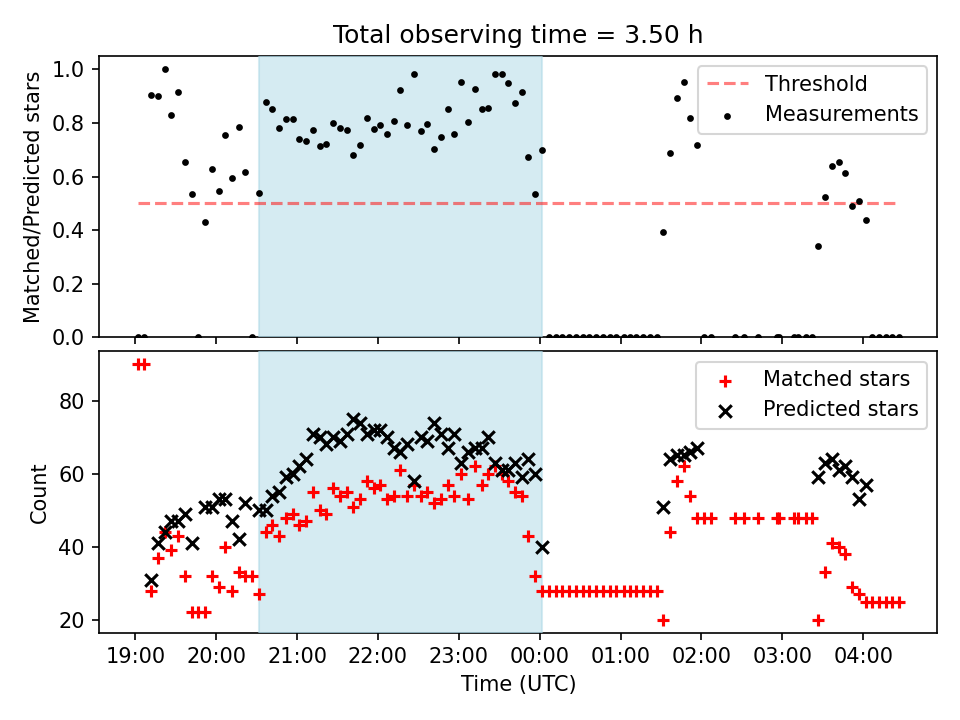 Total observing time = 3.50 h

Matched/Predicted stars

1.0
0.8
0.6
0.4
0.2
0.0

Threshold
Measurements

Count

80
60
40
20

Matched stars
Predicted stars

19:00 20:00 21:00 22:00 23:00 00:00 01:00 02:00 03:00 04:00

Time (UTC)